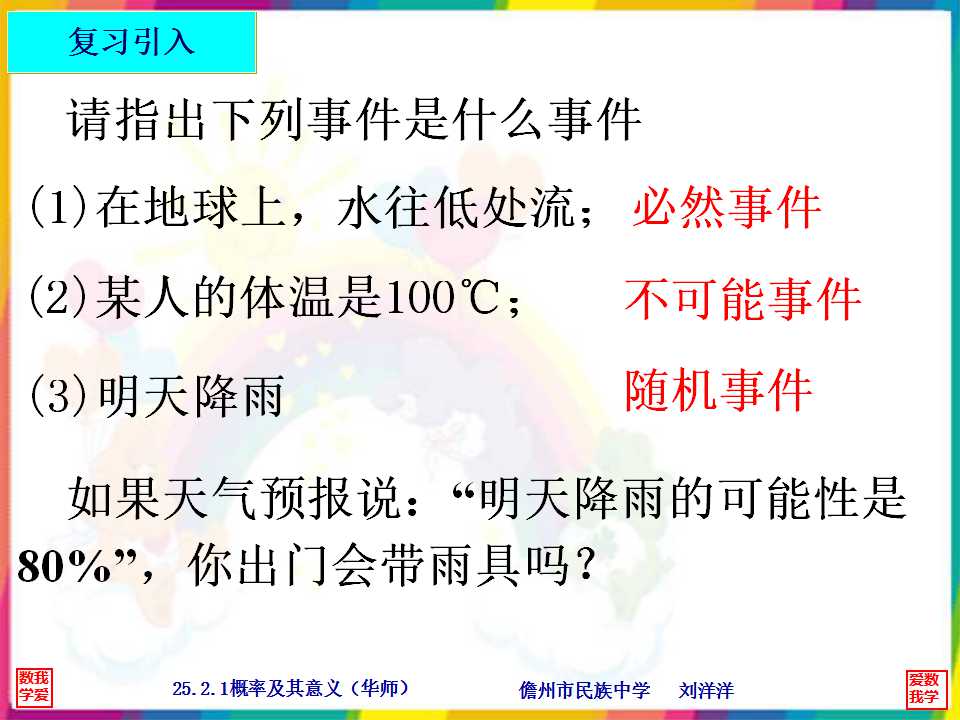 复习引入

请指出下列事件是什么事件

(1)在地球上，水往低处流； 必然事件

(2)某人的体温是100℃； 不可能事件

(3)明天降雨 随机事件

如果天气预报说：“明天降雨的可能性是80%”，你出门会带雨具吗？

数我学爱

25.2.1概率及其意义（华师）

儋州市民族中学 刘洋洋

爱数我学